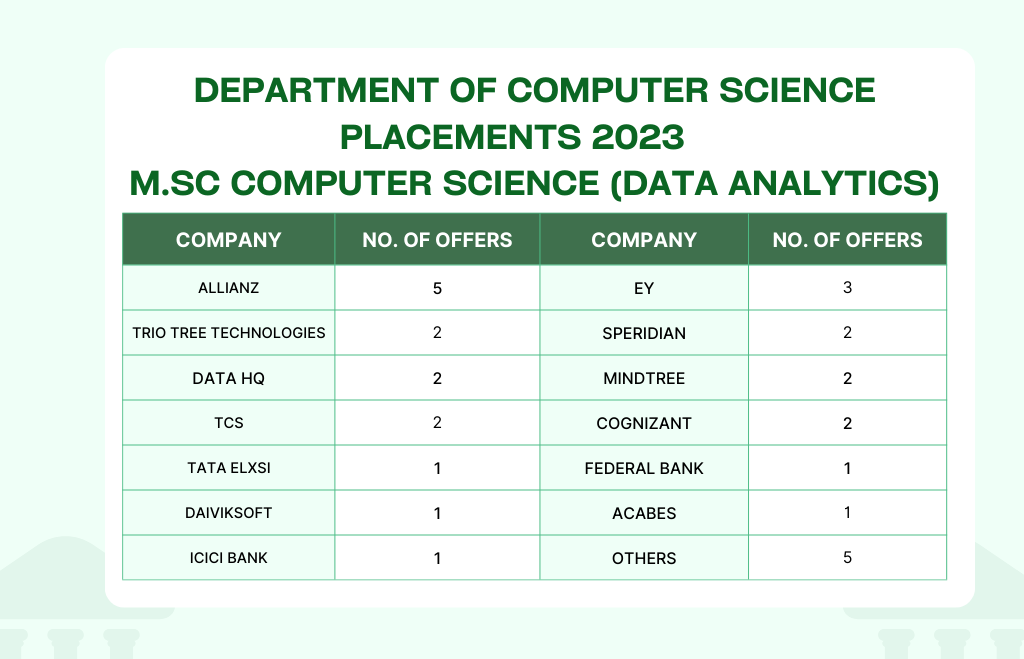 DEPARTMENT OF COMPUTER SCIENCE
PLACEMENTS 2023
M.SC COMPUTER SCIENCE (DATA ANALYTICS)

| COMPANY | NO. OF OFFERS | COMPANY | NO. OF OFFERS |
|---|---|---|---|
| ALLIANZ | 5 | EY | 3 |
| TRIO TREE TECHNOLOGIES | 2 | SPERIDIAN | 2 |
| DATA HQ | 2 | MINDTREE | 2 |
| TCS | 2 | COGNIZANT | 2 |
| TATA ELXSI | 1 | FEDERAL BANK | 1 |
| DAIVIKSOFT | 1 | ACABES | 1 |
| ICICI BANK | 1 | OTHERS | 5 |